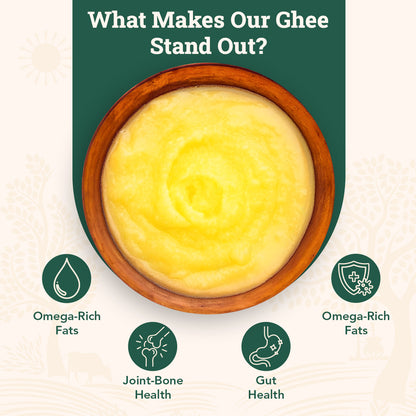 What Makes Our Ghee Stand Out?

Omega-Rich Fats

Joint-Bone Health

Gut Health

Omega-Rich Fats